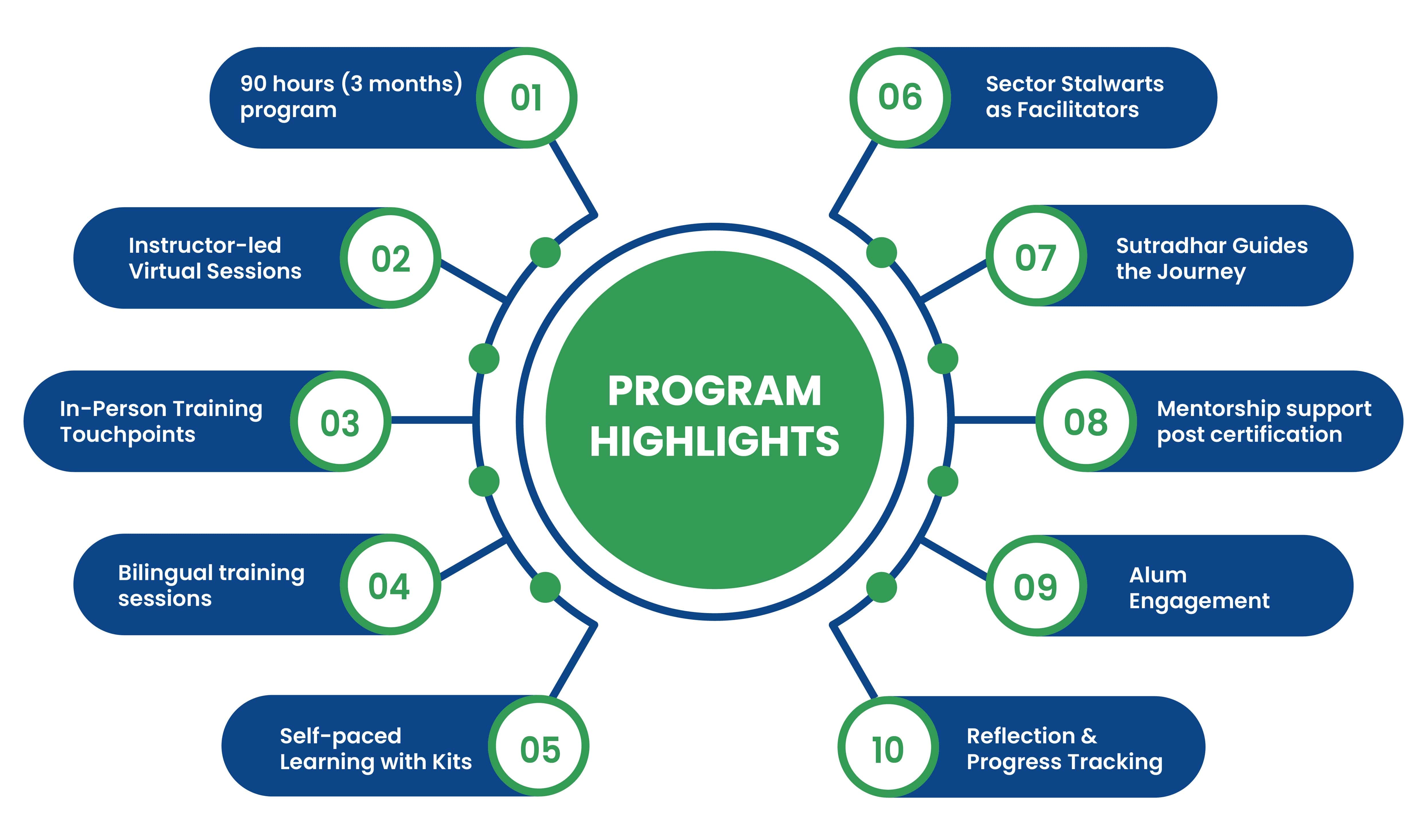 PROGRAM HIGHLIGHTS

90 hours (3 months) program 01

Instructor-led Virtual Sessions 02

In-Person Training Touchpoints 03

Bilingual training sessions 04

Self-paced Learning with Kits 05

06 Sector Stalwarts as Facilitators

07 Sutradhar Guides the Journey

08 Mentorship support post certification

09 Alum Engagement

10 Reflection & Progress Tracking